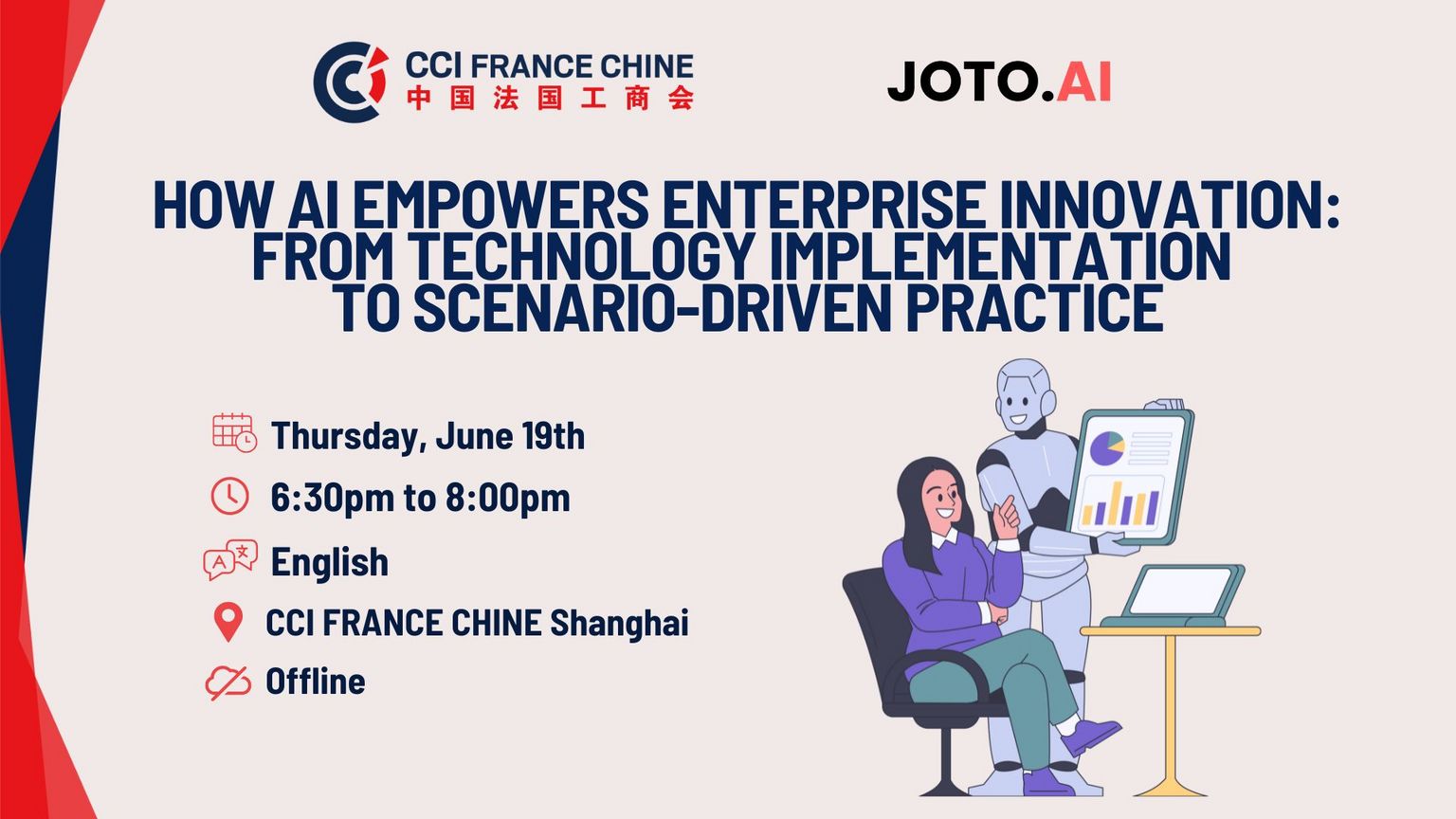 CCI FRANCE CHINE
中国法国工商会

JOTO.AI

HOW AI EMPOWERS ENTERPRISE INNOVATION: FROM TECHNOLOGY IMPLEMENTATION TO SCENARIO-DRIVEN PRACTICE

Thursday, June 19th

6:30pm to 8:00pm

English

CCI FRANCE CHINE Shanghai

Offline